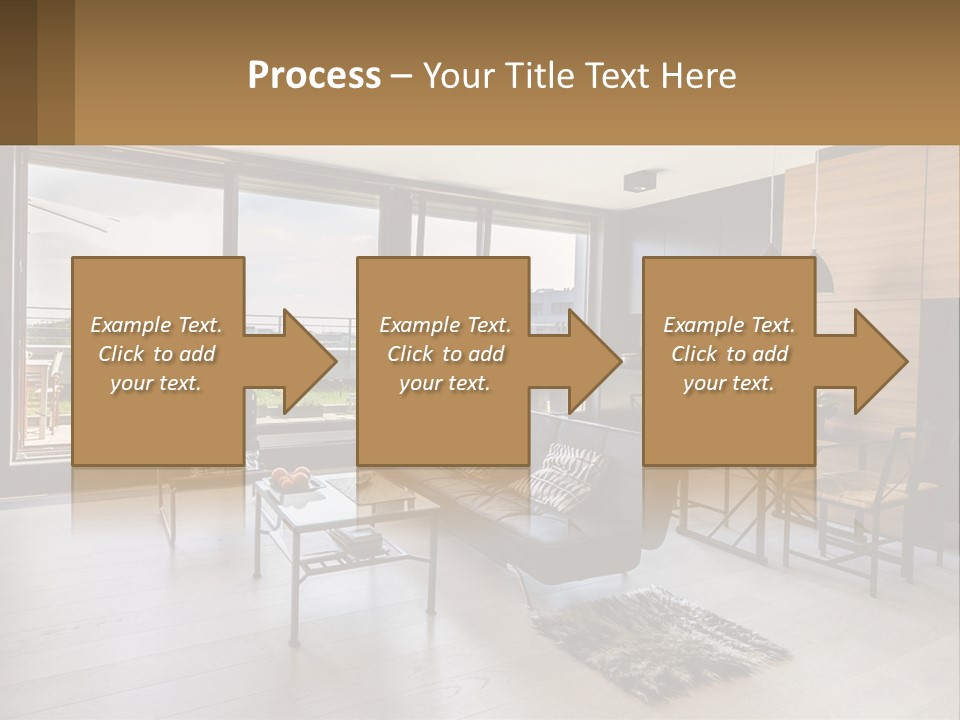 Process – Your Title Text Here

Example Text. Click to add your text.

Example Text. Click to add your text.

Example Text. Click to add your text.